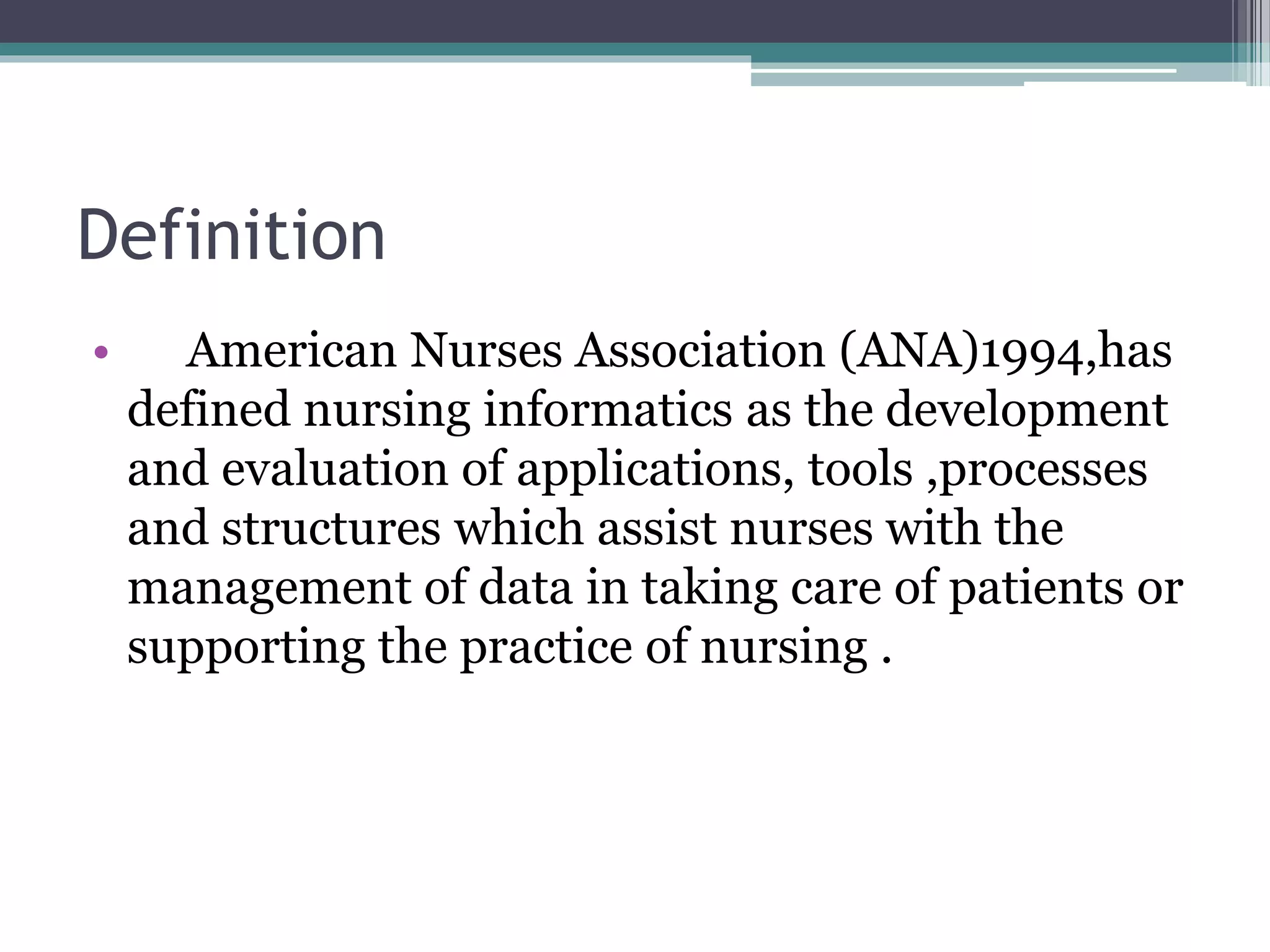 Definition

• American Nurses Association (ANA)1994,has defined nursing informatics as the development and evaluation of applications, tools ,processes and structures which assist nurses with the management of data in taking care of patients or supporting the practice of nursing .